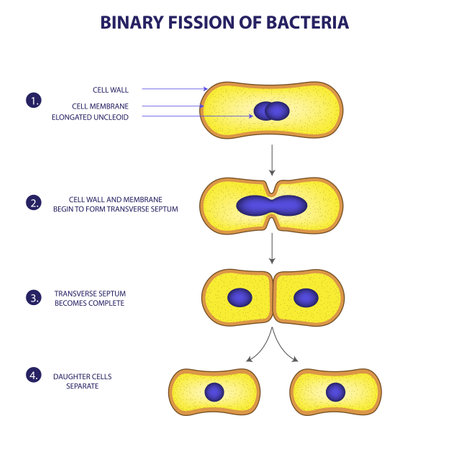 BINARY FISSION OF BACTERIA

1.
CELL WALL
CELL MEMBRANE
ELONGATED UNCLEOID

2.
CELL WALL AND MEMBRANE BEGIN TO FORM TRANSVERSE SEPTUM

3.
TRANSVERSE SEPTUM BECOMES COMPLETE

4.
DAUGHTER CELLS SEPARATE